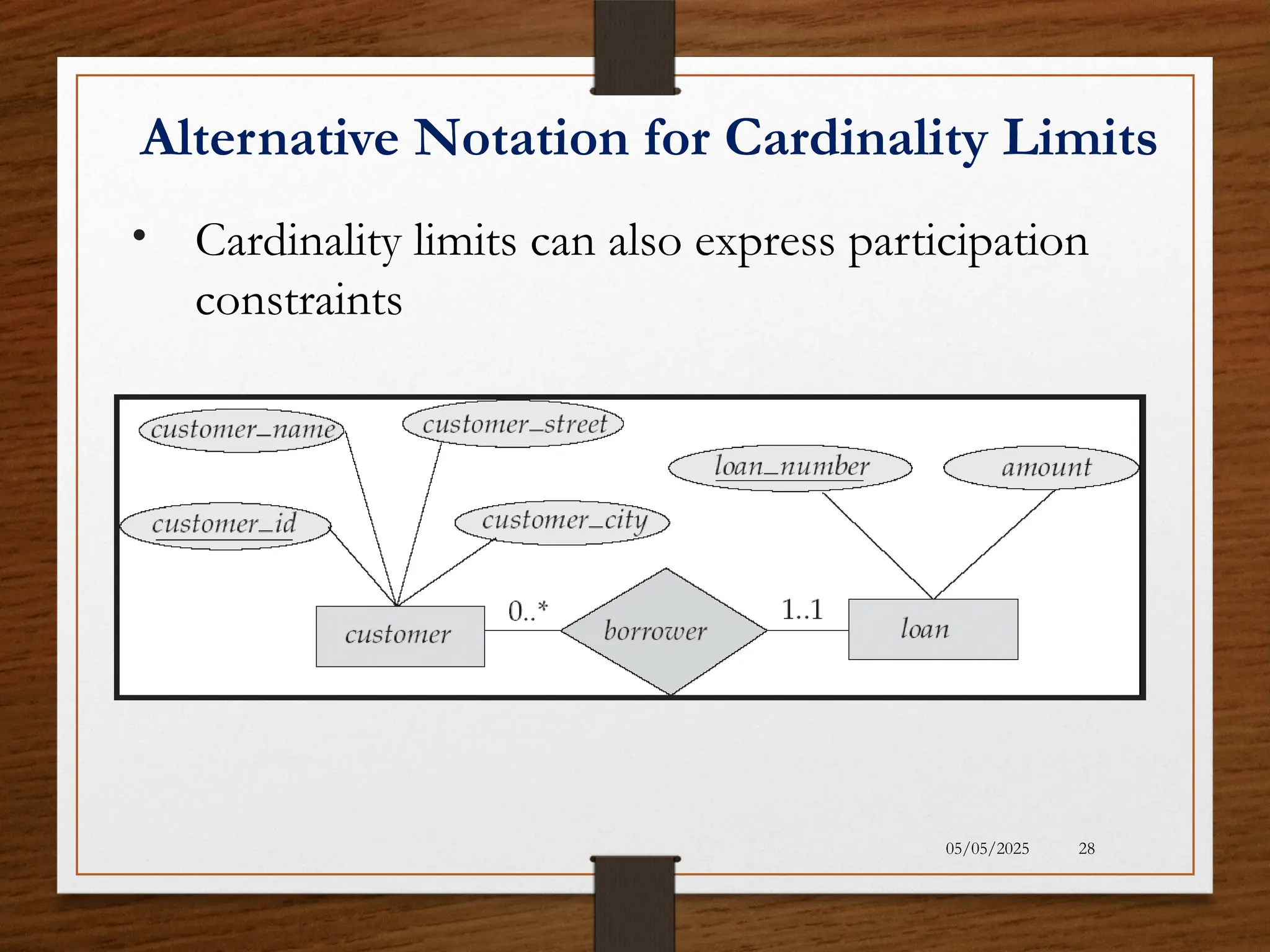 Alternative Notation for Cardinality Limits

• Cardinality limits can also express participation constraints

customer_name

customer_street

loan_number

amount

customer_id

customer_city

customer

0..*

borrower

1..1

loan

05/05/2025

28